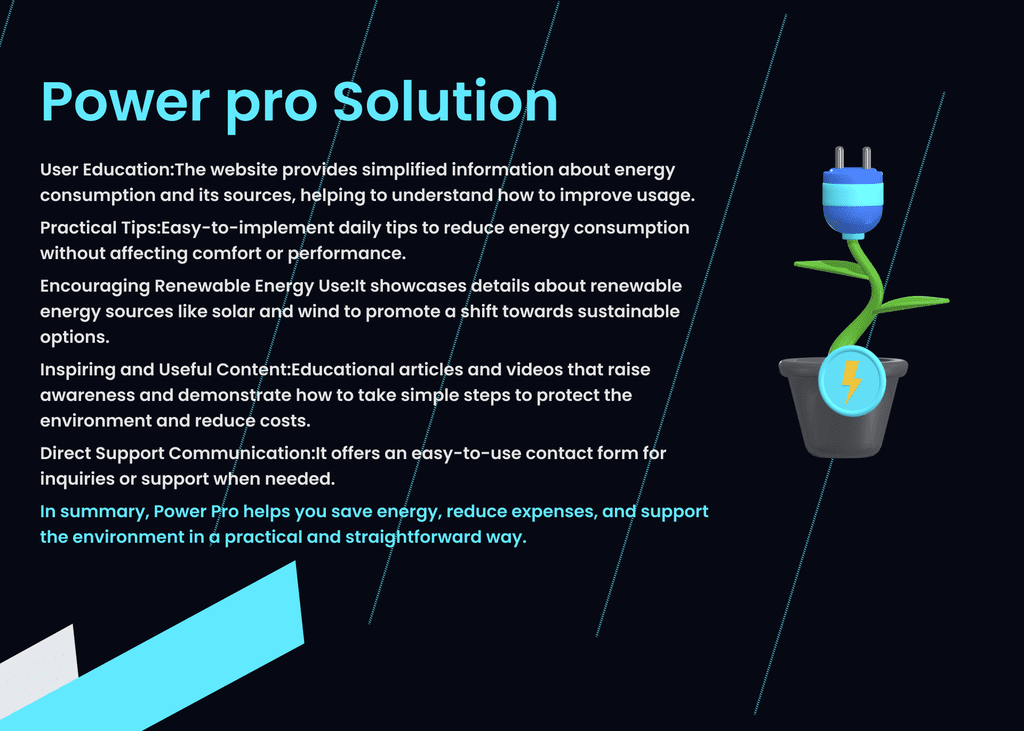 Power pro Solution

User Education:The website provides simplified information about energy consumption and its sources, helping to understand how to improve usage.

Practical Tips:Easy-to-implement daily tips to reduce energy consumption without affecting comfort or performance.

Encouraging Renewable Energy Use:It showcases details about renewable energy sources like solar and wind to promote a shift towards sustainable options.

Inspiring and Useful Content:Educational articles and videos that raise awareness and demonstrate how to take simple steps to protect the environment and reduce costs.

Direct Support Communication:It offers an easy-to-use contact form for inquiries or support when needed.

In summary, Power Pro helps you save energy, reduce expenses, and support the environment in a practical and straightforward way.